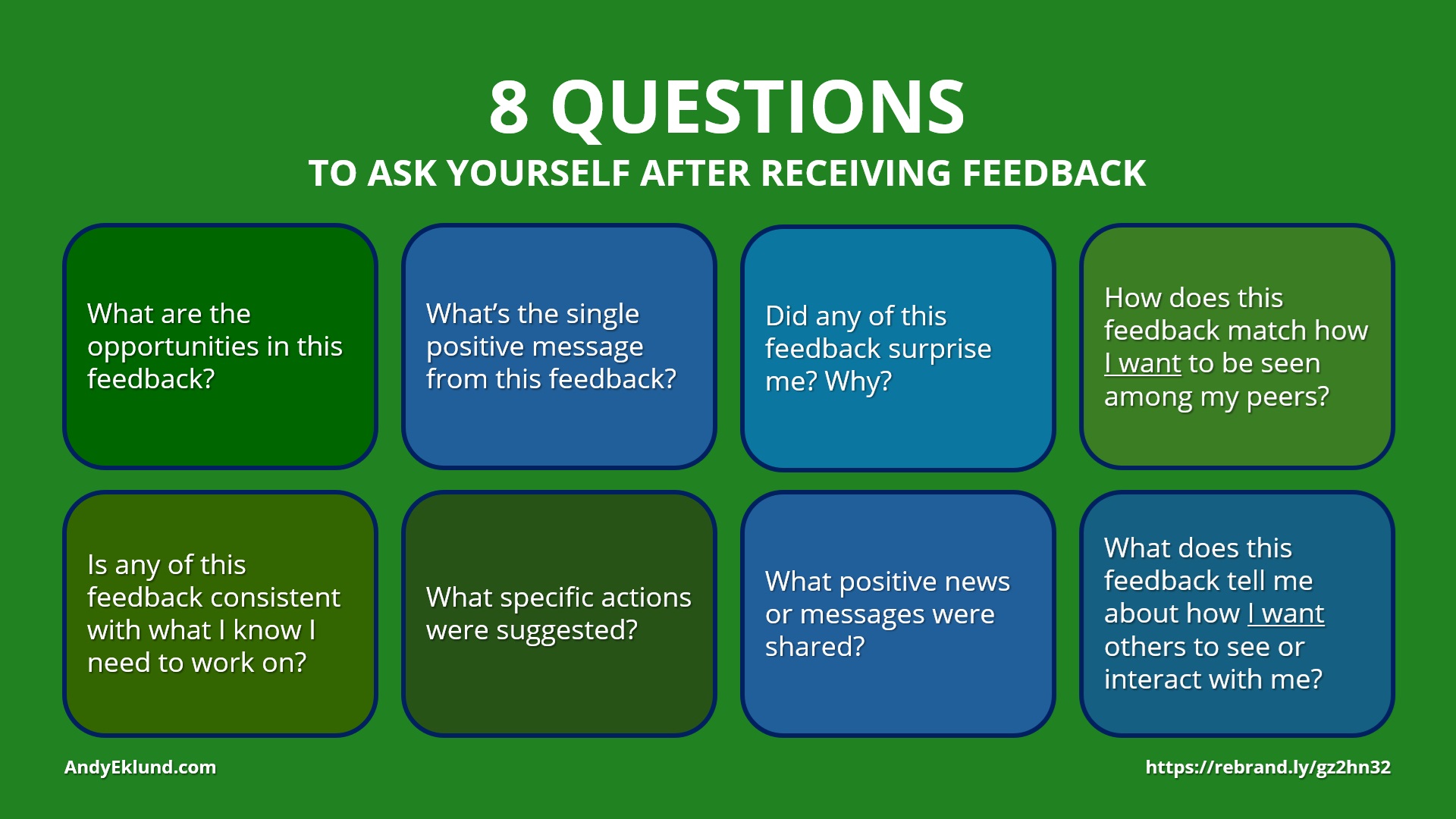 8 QUESTIONS
TO ASK YOURSELF AFTER RECEIVING FEEDBACK

What are the opportunities in this feedback?

What's the single positive message from this feedback?

Did any of this feedback surprise me? Why?

How does this feedback match how I want to be seen among my peers?

Is any of this feedback consistent with what I know I need to work on?

What specific actions were suggested?

What positive news or messages were shared?

What does this feedback tell me about how I want others to see or interact with me?

AndyEklund.com

https://rebrand.ly/gz2hn32